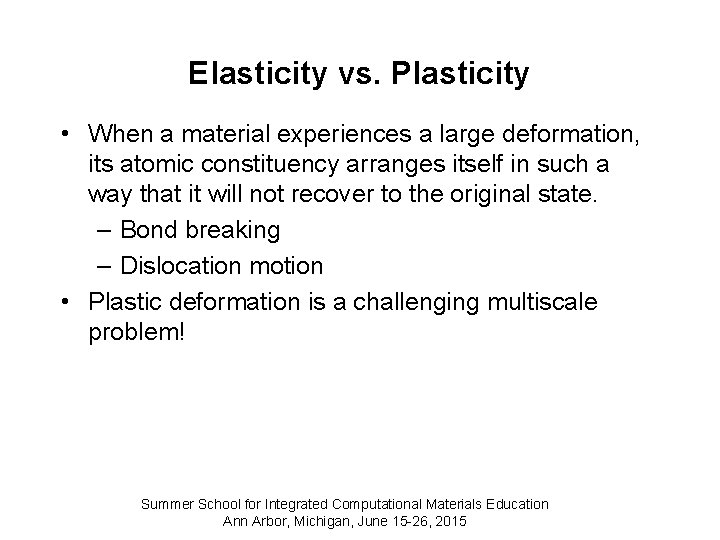 Elasticity vs. Plasticity

• When a material experiences a large deformation, its atomic constituency arranges itself in such a way that it will not recover to the original state.
– Bond breaking
– Dislocation motion
• Plastic deformation is a challenging multiscale problem!

Summer School for Integrated Computational Materials Education
Ann Arbor, Michigan, June 15-26, 2015